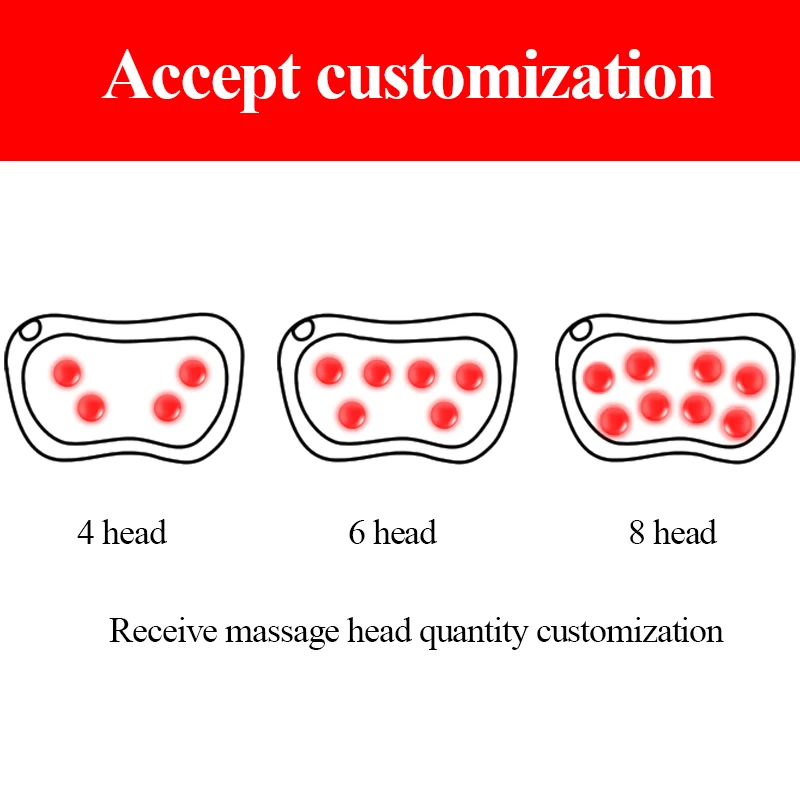 Accept customization

4 head

6 head

8 head

Receive massage head quantity customization